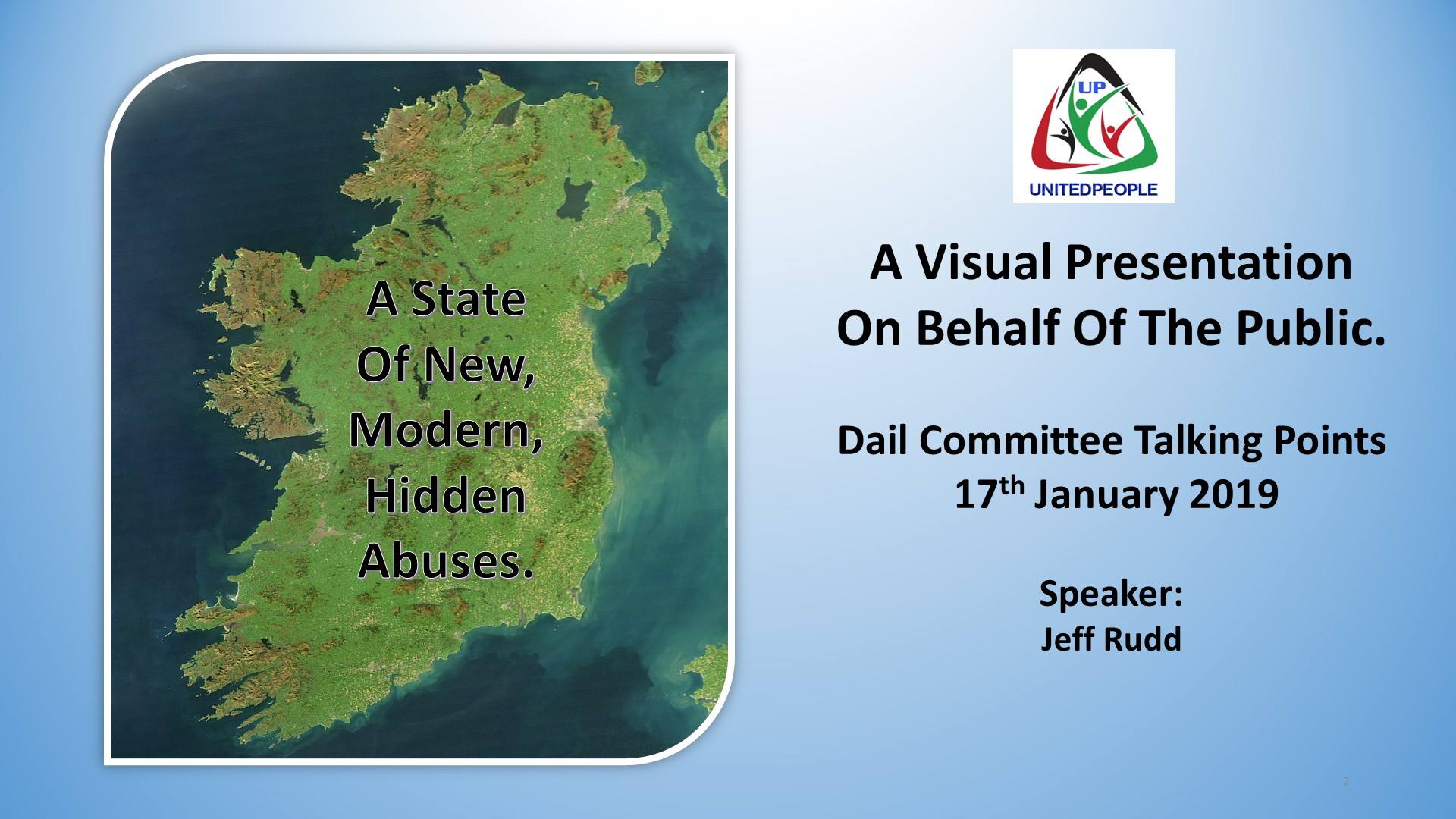 A State Of New, Modern, Hidden Abuses.

UP
UNITEDPEOPLE

A Visual Presentation On Behalf Of The Public.

Dail Committee Talking Points
17$^{th}$ January 2019

Speaker:
Jeff Rudd

2